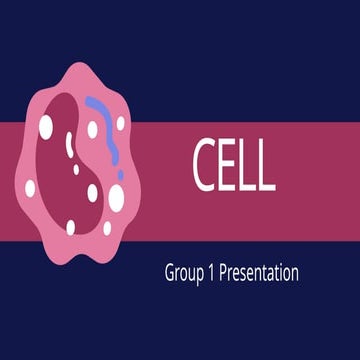 CELL

Group 1 Presentation